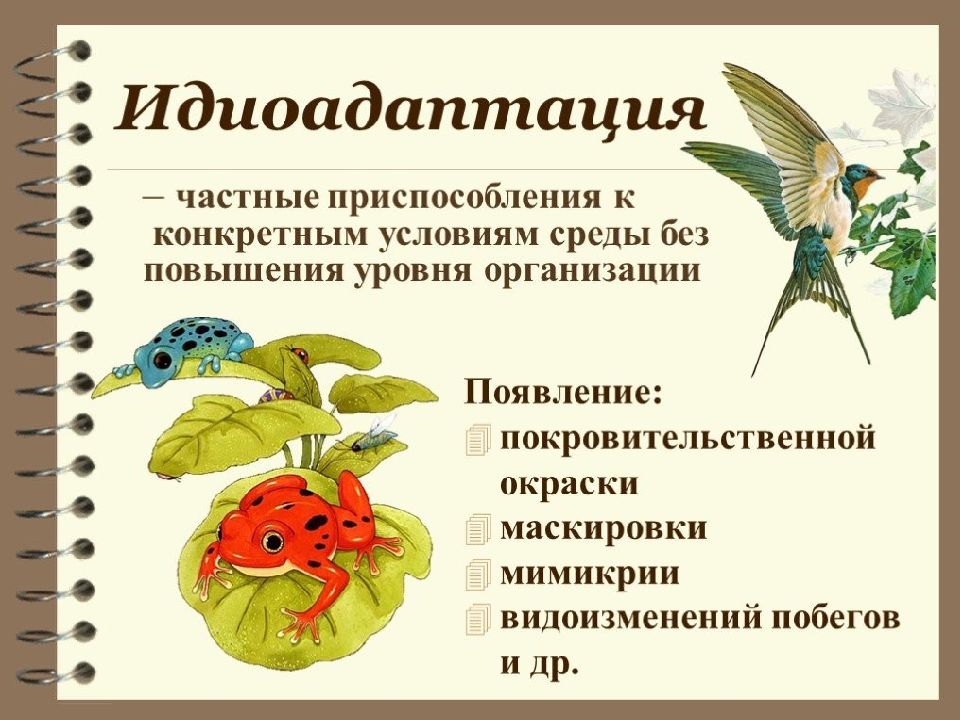 Идиоадаптация

– частные приспособления к конкретным условиям среды без повышения уровня организации

Появление:
покровительственной окраски
маскировки
мимикрии
видоизменений побегов и др.